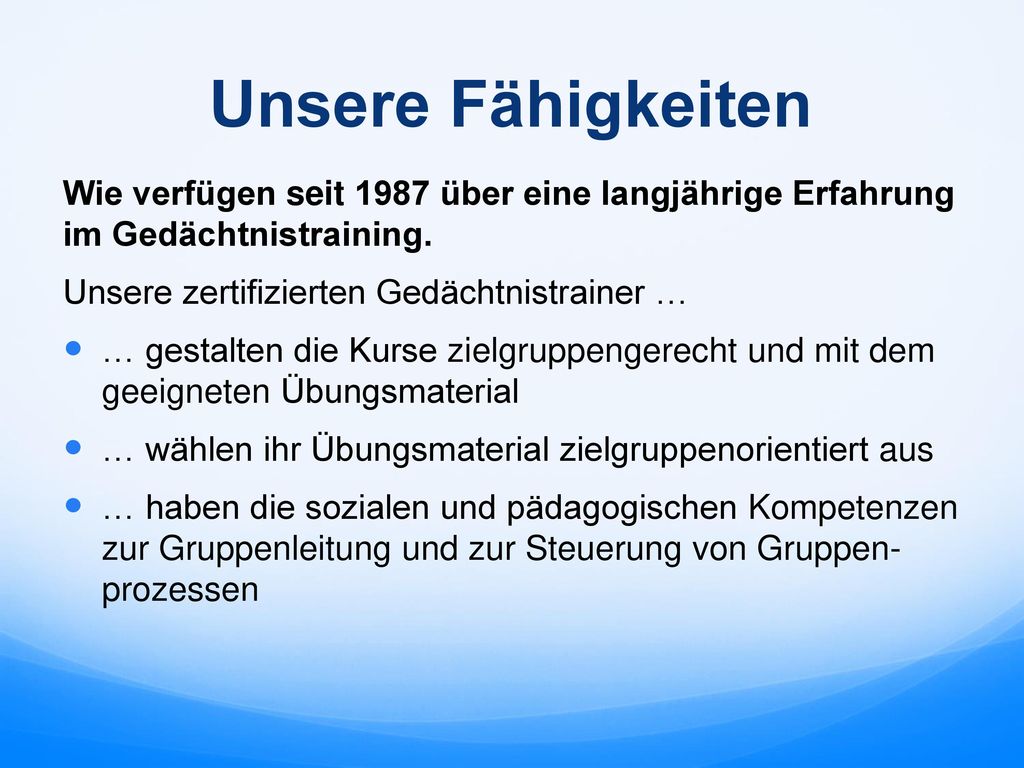 Unsere Fähigkeiten

Wie verfügen seit 1987 über eine langjährige Erfahrung im Gedächtnistraining.

Unsere zertifizierten Gedächtnistrainer …

- … gestalten die Kurse zielgruppengerecht und mit dem geeigneten Übungsmaterial
- … wählen ihr Übungsmaterial zielgruppenorientiert aus
- … haben die sozialen und pädagogischen Kompetenzen zur Gruppenleitung und zur Steuerung von Gruppenprozessen